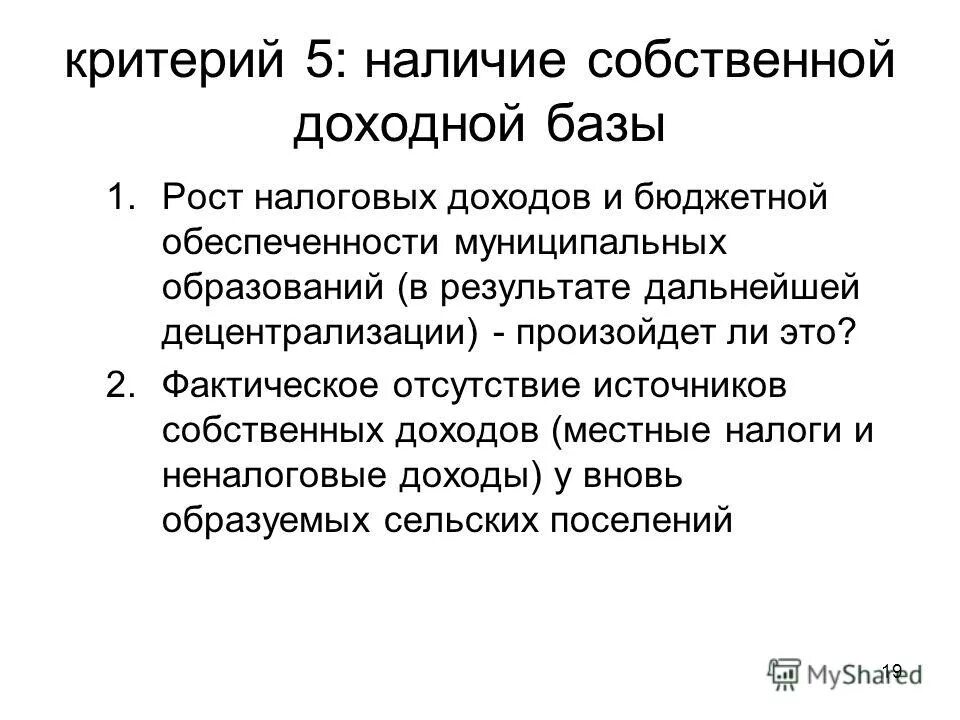 критерий 5: наличие собственной доходной базы

1. Рост налоговых доходов и бюджетной обеспеченности муниципальных образований (в результате дальнейшей децентрализации) - произойдет ли это?
2. Фактическое отсутствие источников собственных доходов (местные налоги и неналоговые доходы) у вновь образуемых сельских поселений

19

MyShared